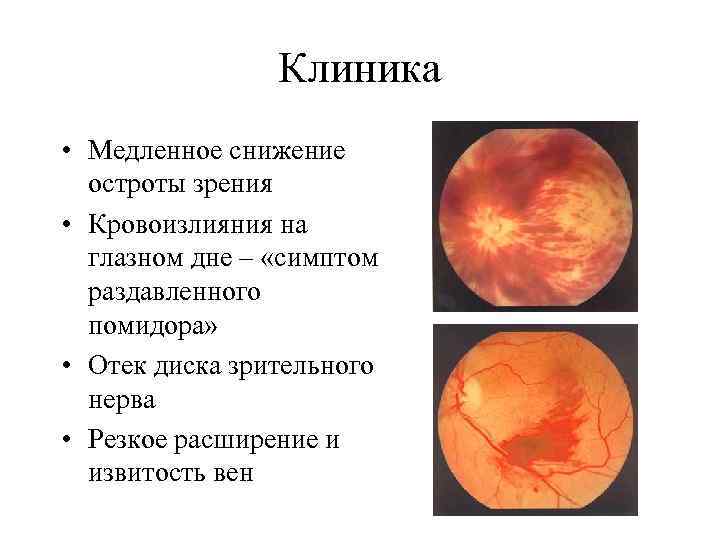 Клиника

• Медленное снижение остроты зрения
• Кровоизлияния на глазном дне – «симптом раздавленного помидора»
• Отек диска зрительного нерва
• Резкое расширение и извитость вен